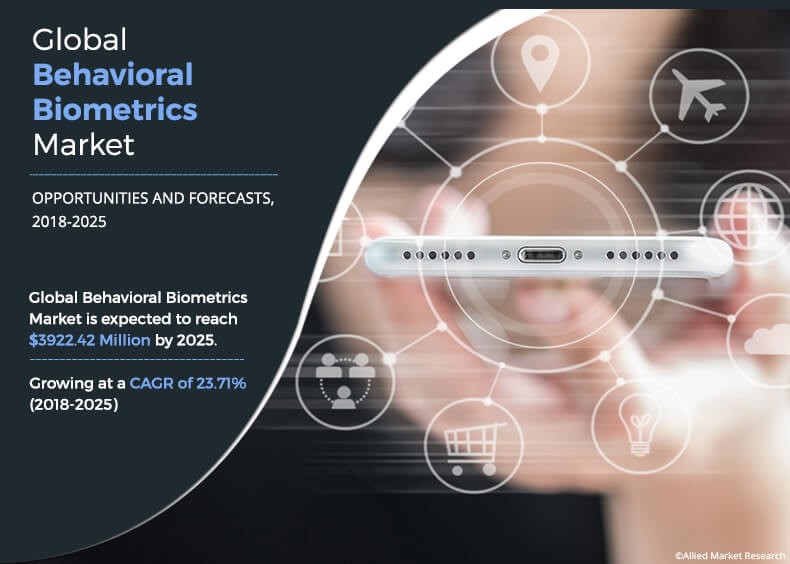 Global Behavioral Biometrics Market

OPPORTUNITIES AND FORECASTS, 2018-2025

Global Behavioral Biometrics Market is expected to reach $3922.42 Million by 2025.

Growing at a CAGR of 23.71% (2018-2025)

©Allied Market Research